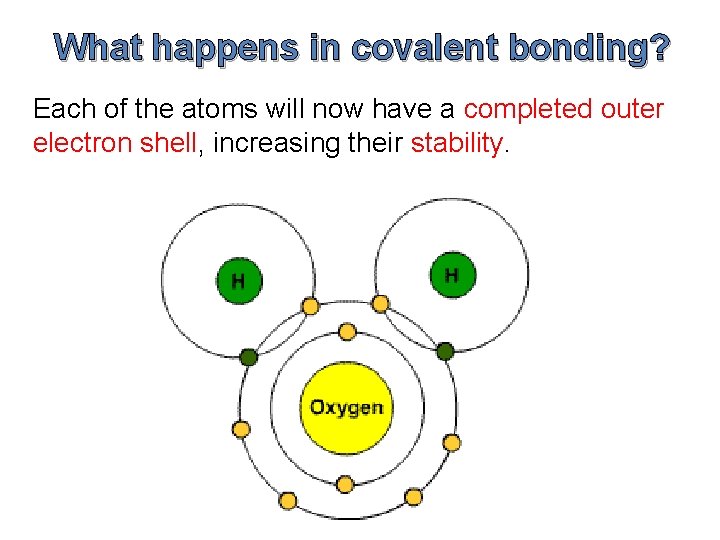 What happens in covalent bonding?

Each of the atoms will now have a completed outer electron shell, increasing their stability.

H

H

Oxygen